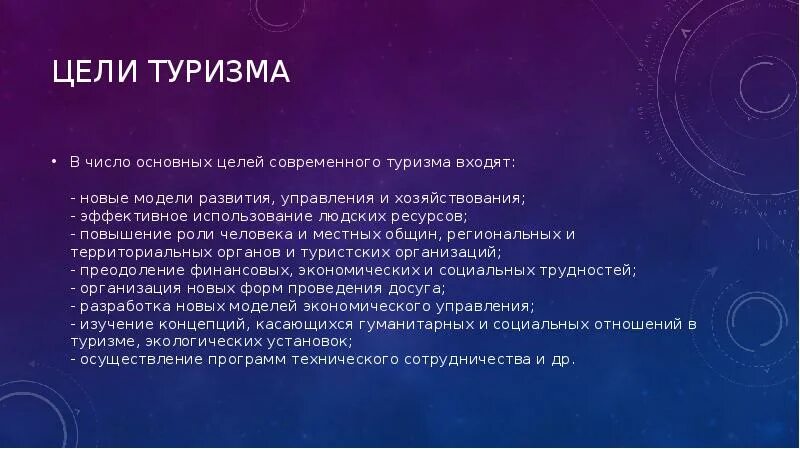 ЦЕЛИ ТУРИЗМА

• В число основных целей современного туризма входят:

- новые модели развития, управления и хозяйствования;
- эффективное использование людских ресурсов;
- повышение роли человека и местных общин, региональных и территориальных органов и туристских организаций;
- преодоление финансовых, экономических и социальных трудностей;
- организация новых форм проведения досуга;
- разработка новых моделей экономического управления;
- изучение концепций, касающихся гуманитарных и социальных отношений в туризме, экологических установок;
- осуществление программ технического сотрудничества и др.